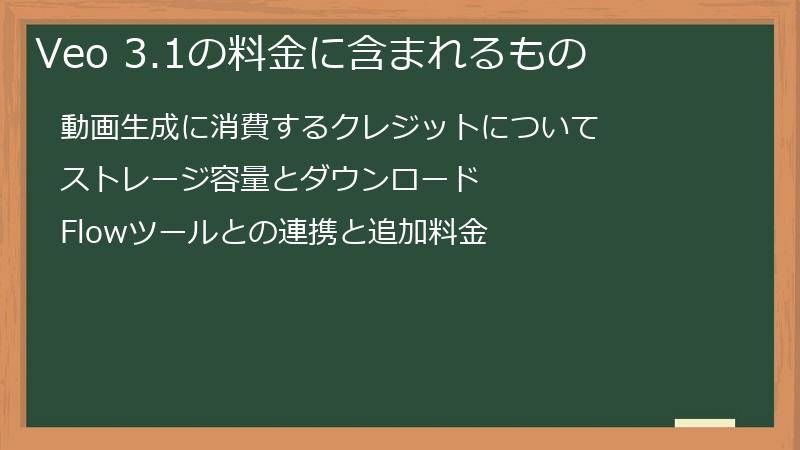 Veo 3.1の料金に含まれるもの

動画生成に消費するクレジットについて

ストレージ容量とダウンロード

Flowツールとの連携と追加料金